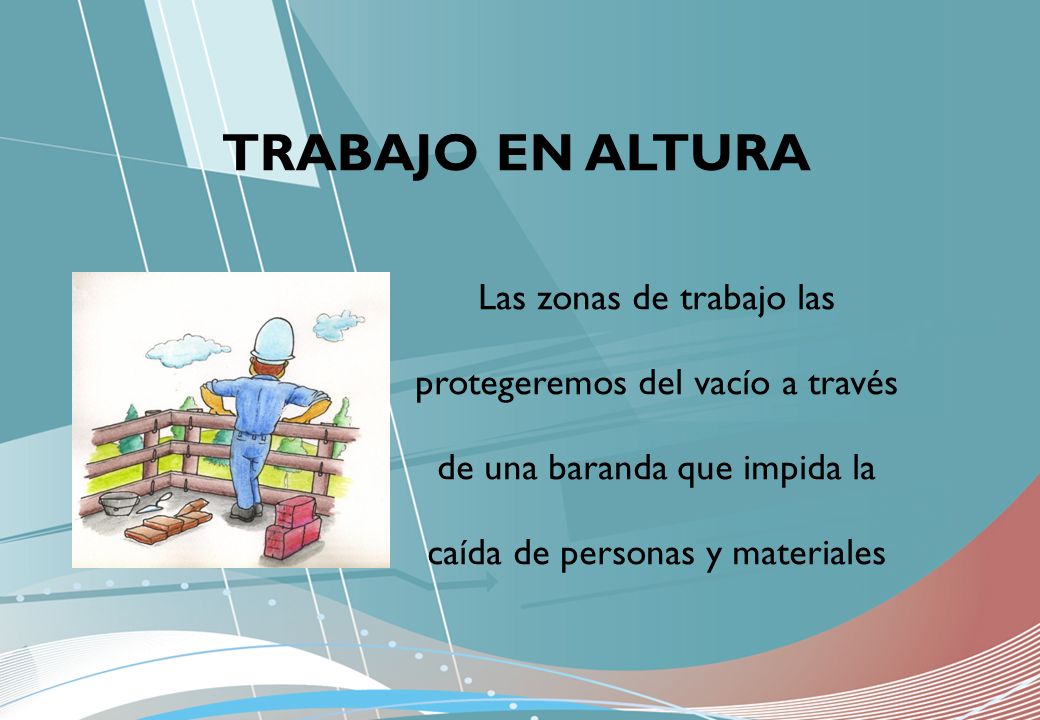 TRABAJO EN ALTURA

Las zonas de trabajo las protegeremos del vacío a través de una baranda que impida la caída de personas y materiales